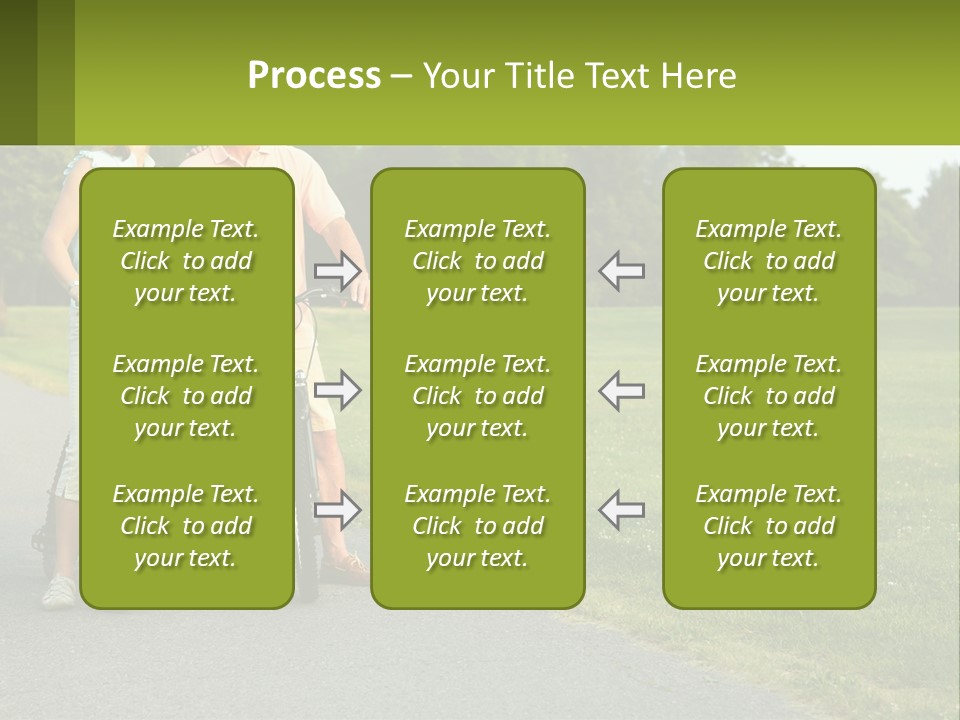 Process – Your Title Text Here

Example Text. Click to add your text.

Example Text. Click to add your text.

Example Text. Click to add your text.

Example Text. Click to add your text.

Example Text. Click to add your text.

Example Text. Click to add your text.

Example Text. Click to add your text.

Example Text. Click to add your text.

Example Text. Click to add your text.